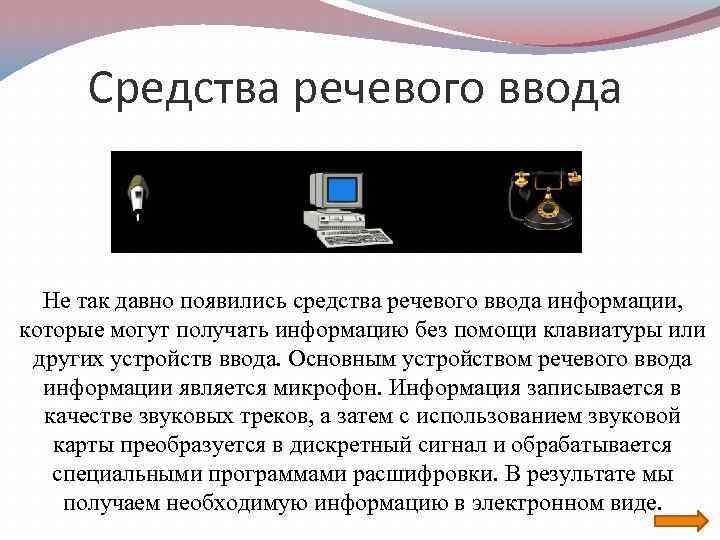 Средства речевого ввода

Не так давно появились средства речевого ввода информации, которые могут получать информацию без помощи клавиатуры или других устройств ввода. Основным устройством речевого ввода информации является микрофон. Информация записывается в качестве звуковых треков, а затем с использованием звуковой карты преобразуется в дискретный сигнал и обрабатывается специальными программами расшифровки. В результате мы получаем необходимую информацию в электронном виде.